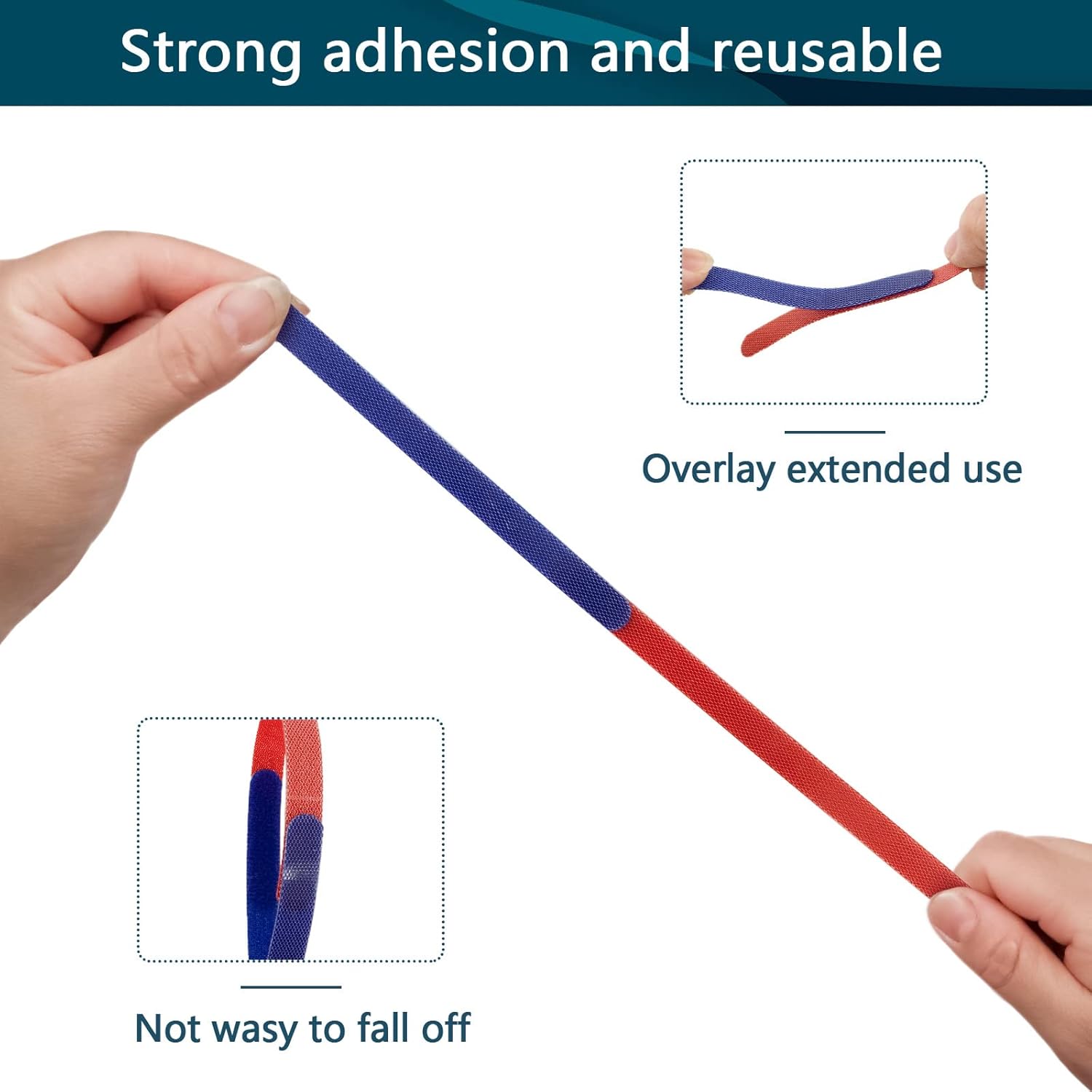 Strong adhesion and reusable

Overlay extended use

Not wasy to fall off